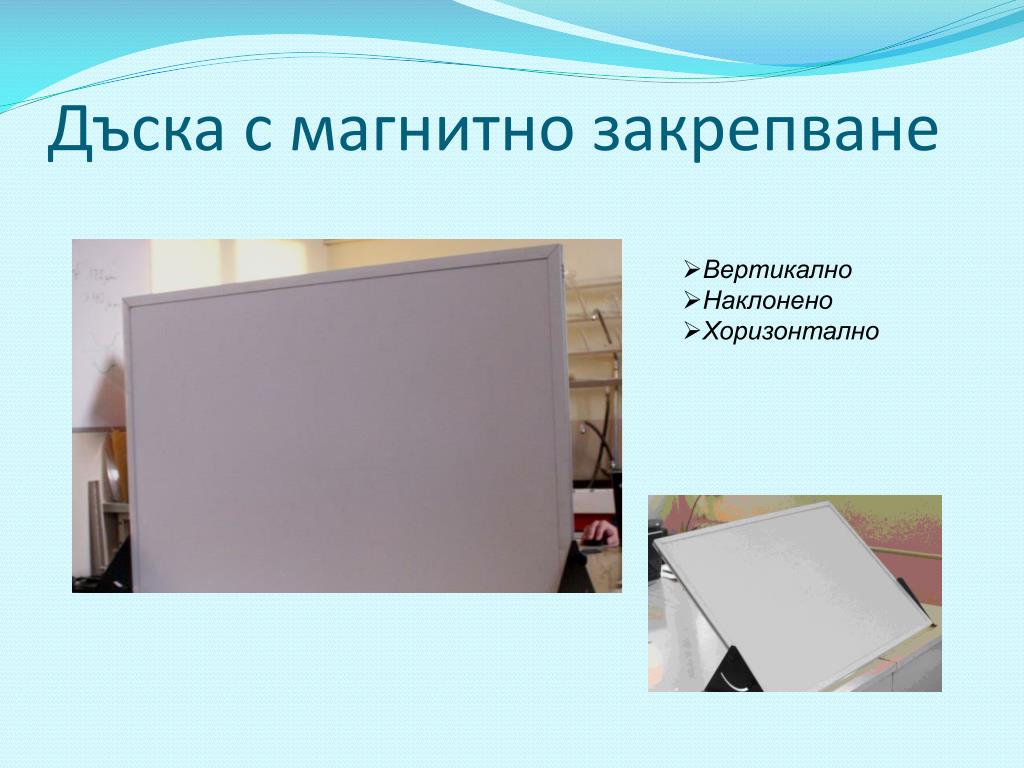 Дъска с магнитно закрепване

➢Вертикално
➢Наклонено
➢Хоризонтално